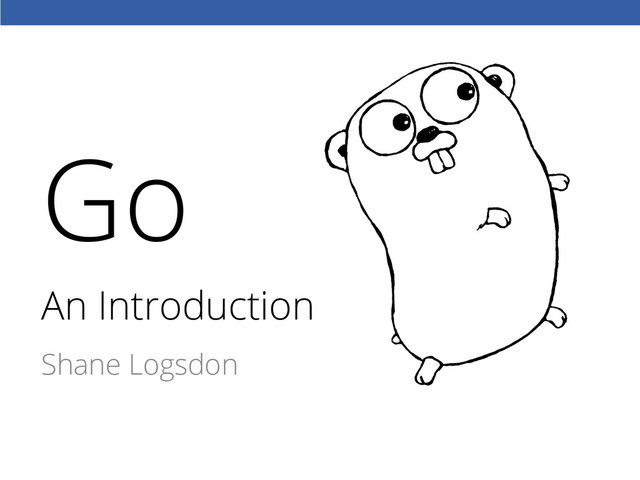 Go

An Introduction

Shane Logsdon